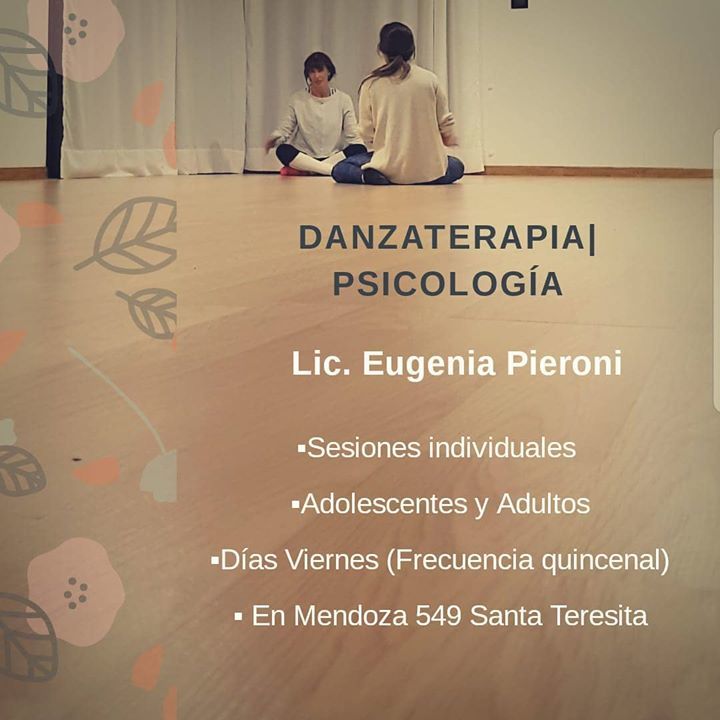 DANZATERAPIA|
PSICOLOGÍA

Lic. Eugenia Pieroni

▪Sesiones individuales

▪Adolescentes y Adultos

▪Días Viernes (Frecuencia quincenal)

▪ En Mendoza 549 Santa Teresita